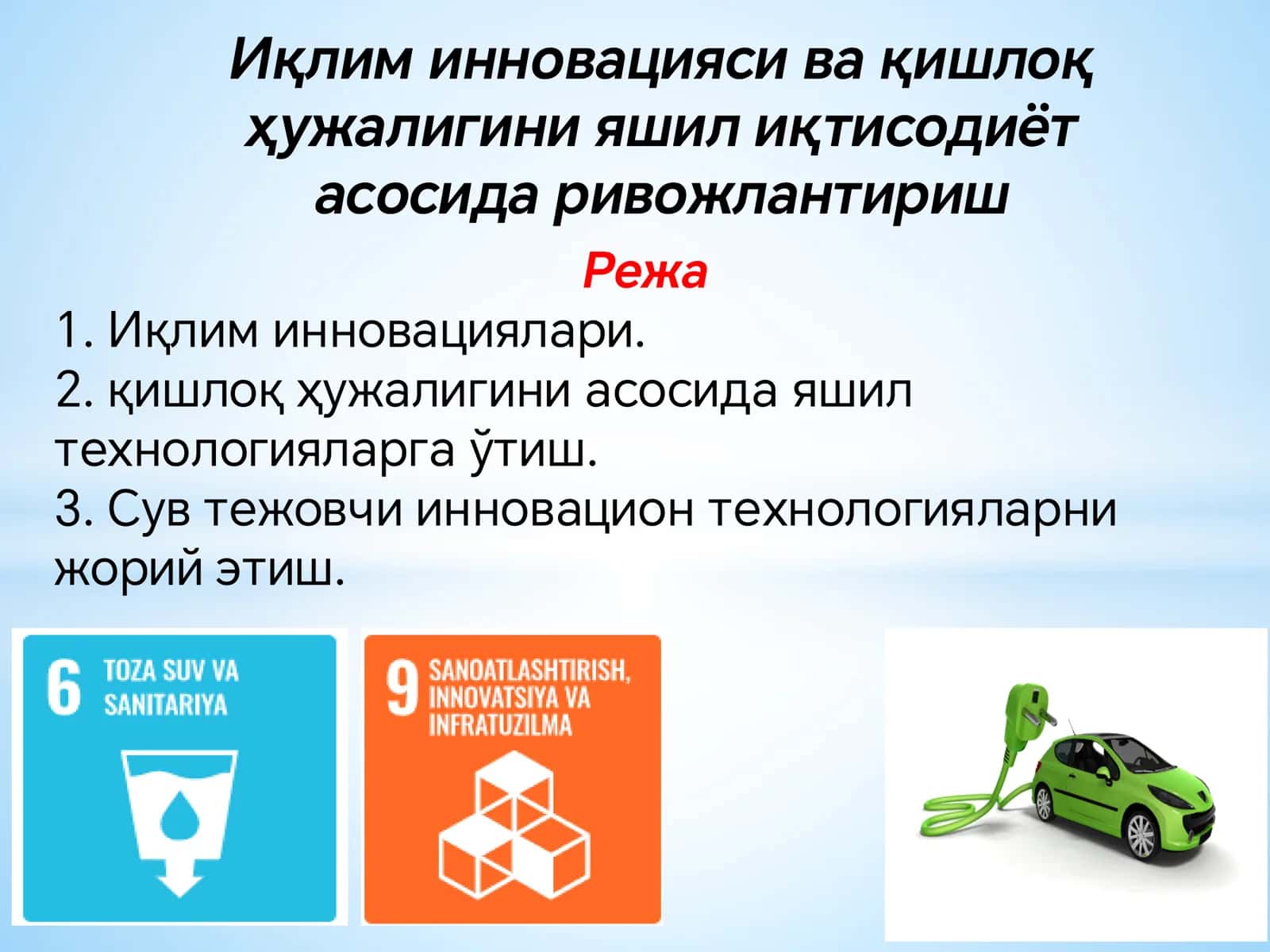 Иқлим инновацияси ва қишлоқ ҳужалигини яшил иқтисодиёт асосида ривожлантириш

Режа

1. Иқлим инновациялари.
2. қишлоқ ҳужалигини асосида яшил технологияларга ўтиш.
3. Сув тежовчи инновацион технологияларни жорий этиш.

6 TOZA SUV VA SANITARIYA

9 SANOATLASHTIRISH, INNOVATSIYA VA INFRATUZILMA